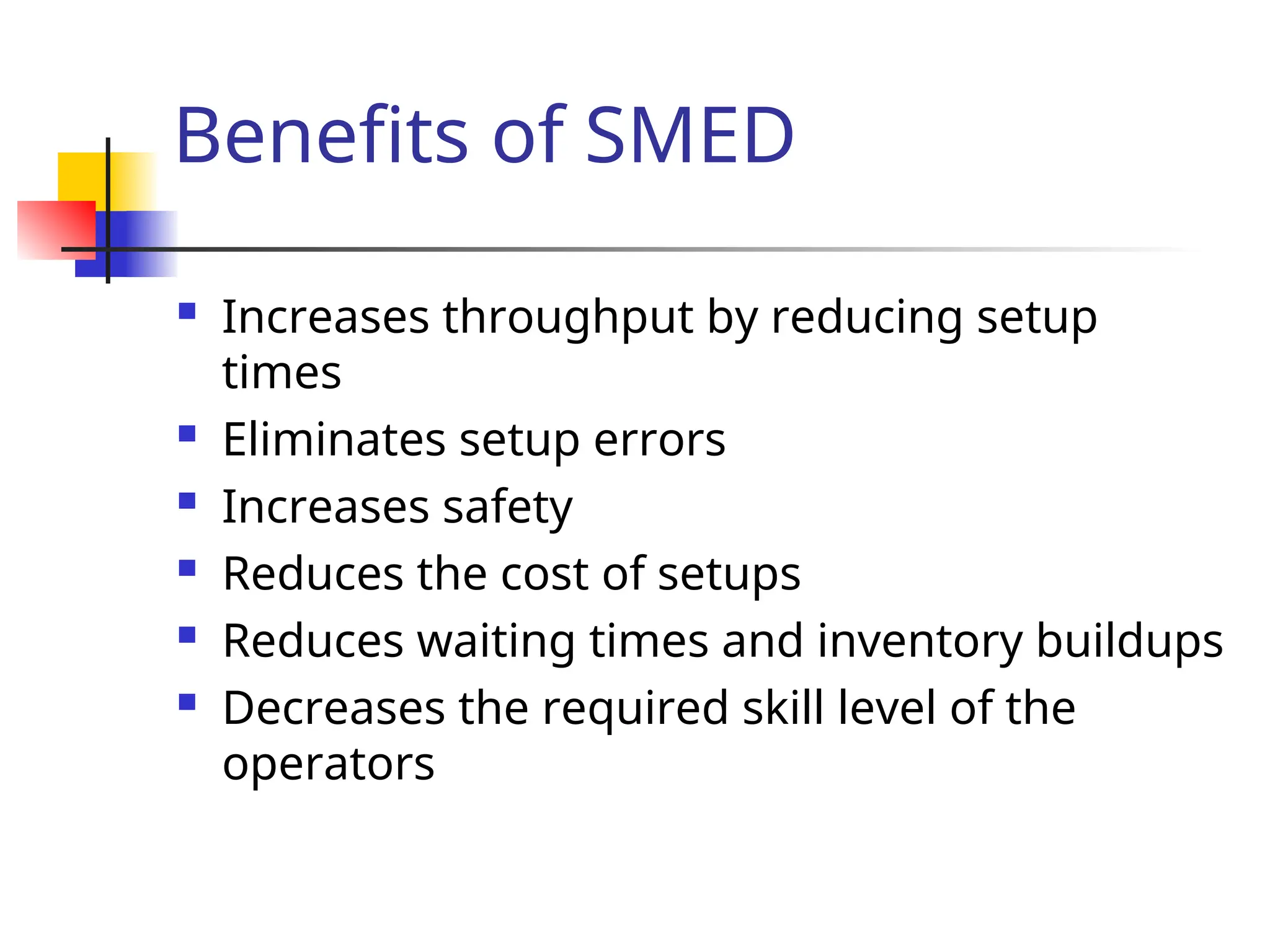 Benefits of SMED

- Increases throughput by reducing setup times
- Eliminates setup errors
- Increases safety
- Reduces the cost of setups
- Reduces waiting times and inventory buildups
- Decreases the required skill level of the operators